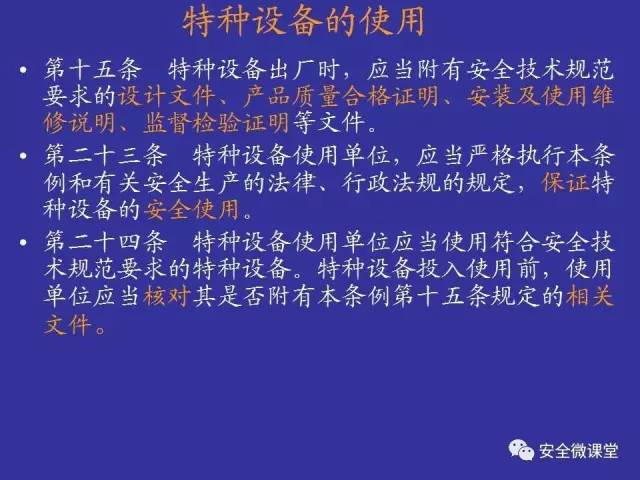 特种设备的使用

• 第十五条　特种设备出厂时，应当附有安全技术规范要求的设计文件、产品质量合格证明、安装及使用维修说明、监督检验证明等文件。

• 第二十三条　特种设备使用单位，应当严格执行本条例和有关安全生产的法律、行政法规的规定，保证特种设备的安全使用。

• 第二十四条　特种设备使用单位应当使用符合安全技术规范要求的特种设备。特种设备投入使用前，使用单位应当核对其是否附有本条例第十五条规定的相关文件。

安全微课堂